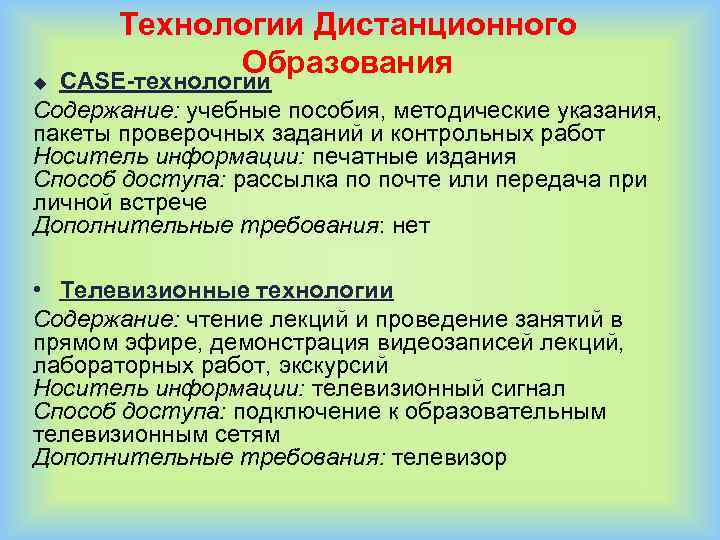 Технологии Дистанционного Образования

◆ CASE-технологии

Содержание: учебные пособия, методические указания, пакеты проверочных заданий и контрольных работ
Носитель информации: печатные издания
Способ доступа: рассылка по почте или передача при личной встрече
Дополнительные требования: нет

• Телевизионные технологии

Содержание: чтение лекций и проведение занятий в прямом эфире, демонстрация видеозаписей лекций, лабораторных работ, экскурсий
Носитель информации: телевизионный сигнал
Способ доступа: подключение к образовательным телевизионным сетям
Дополнительные требования: телевизор